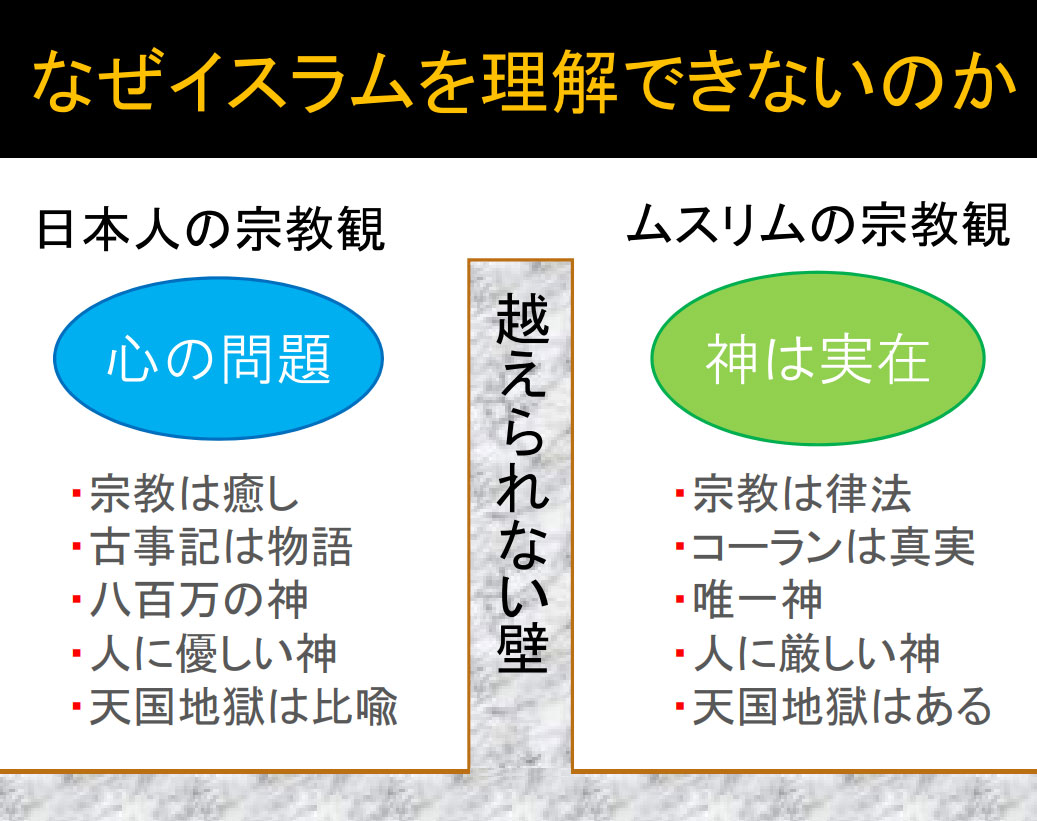 なぜイスラムを理解できないのか

日本人の宗教観

心の問題

・宗教は癒し
・古事記は物語
・八百万の神
・人に優しい神
・天国地獄は比喩

越えられない壁

ムスリムの宗教観

神は実在

・宗教は律法
・コーランは真実
・唯一神
・人に厳しい神
・天国地獄はある